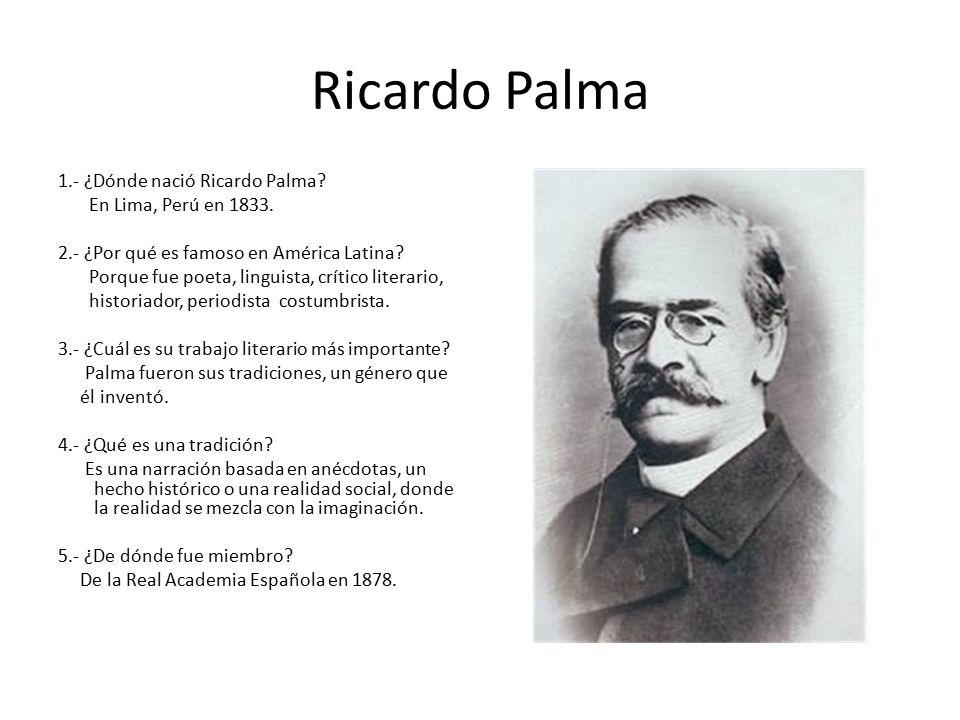 Ricardo Palma

1.- ¿Dónde nació Ricardo Palma?
En Lima, Perú en 1833.

2.- ¿Por qué es famoso en América Latina?
Porque fue poeta, linguista, crítico literario, historiador, periodista costumbrista.

3.- ¿Cuál es su trabajo literario más importante?
Palma fueron sus tradiciones, un género que él inventó.

4.- ¿Qué es una tradición?
Es una narración basada en anécdotas, un hecho histórico o una realidad social, donde la realidad se mezcla con la imaginación.

5.- ¿De dónde fue miembro?
De la Real Academia Española en 1878.